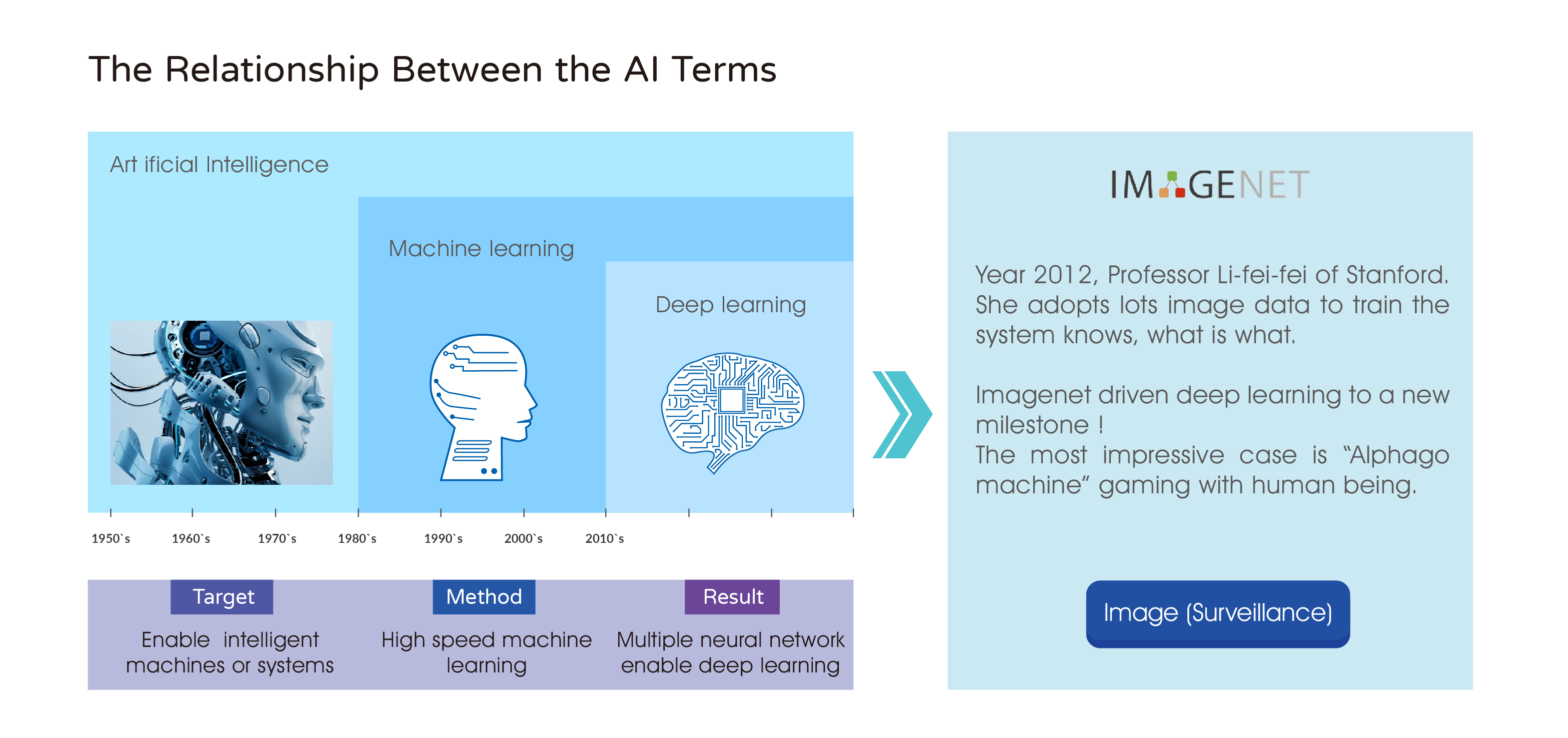 The Relationship Between the AI Terms

Art ificial Intelligence

Machine learning

Deep learning

1950`s 1960`s 1970`s 1980`s 1990`s 2000`s 2010`s

Target
Enable intelligent machines or systems

Method
High speed machine learning

Result
Multiple neural network enable deep learning

IMAGENET

Year 2012, Professor Li-fei-fei of Stanford. She adopts lots image data to train the system knows, what is what.

Imagenet driven deep learning to a new milestone !
The most impressive case is “Alphago machine” gaming with human being.

Image (Surveillance)